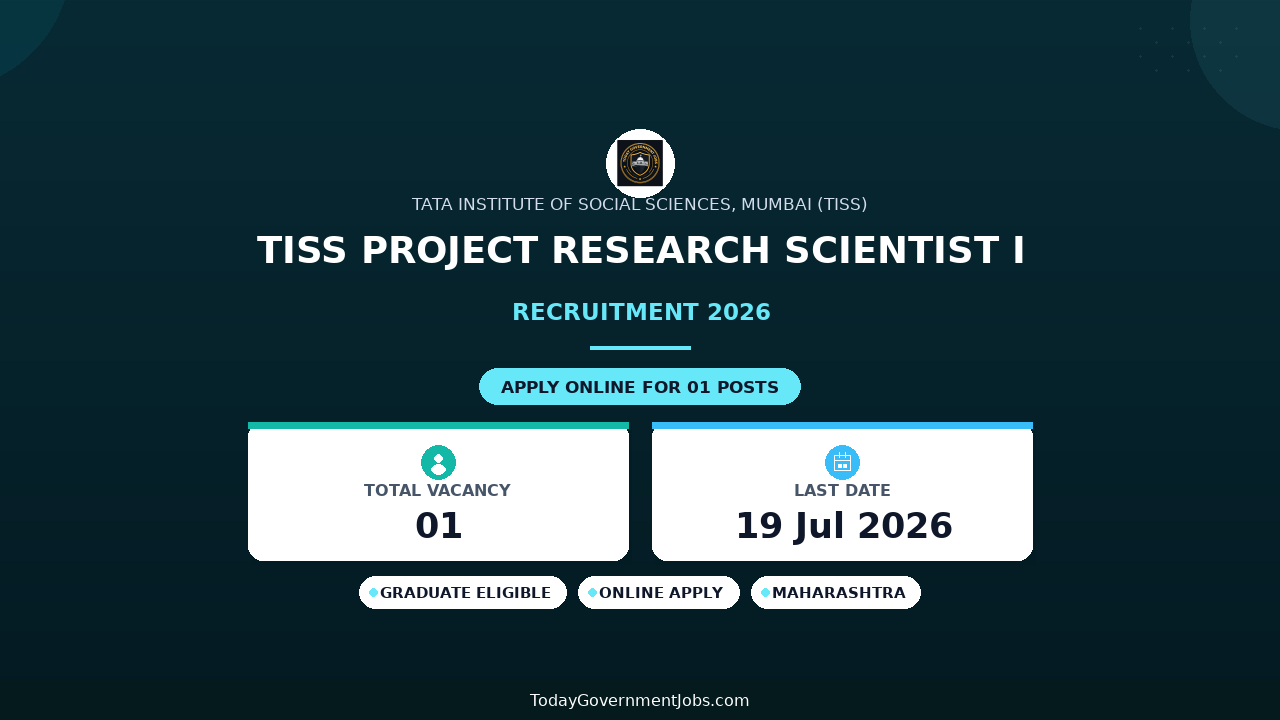 TATA INSTITUTE OF SOCIAL SCIENCES, MUMBAI (TISS)

TISS PROJECT RESEARCH SCIENTIST I

RECRUITMENT 2026

APPLY ONLINE FOR 01 POSTS

TOTAL VACANCY
01

LAST DATE
19 Jul 2026

GRADUATE ELIGIBLE
ONLINE APPLY
MAHARASHTRA

TodayGovernmentJobs.com